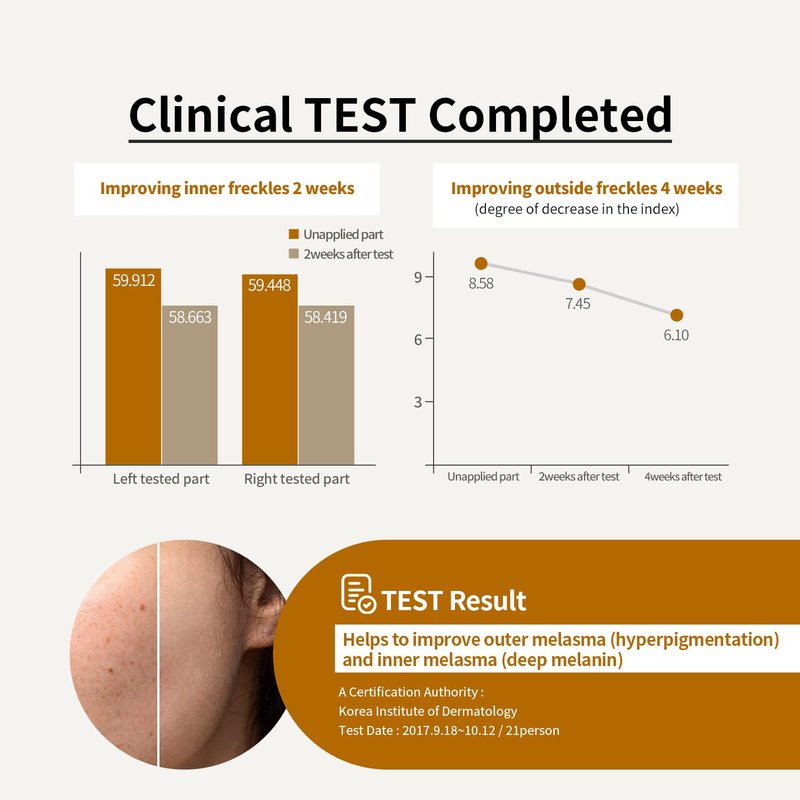 Clinical TEST Completed

Improving inner freckles 2 weeks

Unapplied part
2weeks after test

59.912
58.663
59.448
58.419

Left tested part
Right tested part

Improving outside freckles 4 weeks
(degree of decrease in the index)

9
6
3

8.58
7.45
6.10

Unapplied part
2weeks after test
4weeks after test

TEST Result

Helps to improve outer melasma (hyperpigmentation) and inner melasma (deep melanin)

A Certification Authority :
Korea Institute of Dermatology
Test Date : 2017.9.18~10.12 / 21person